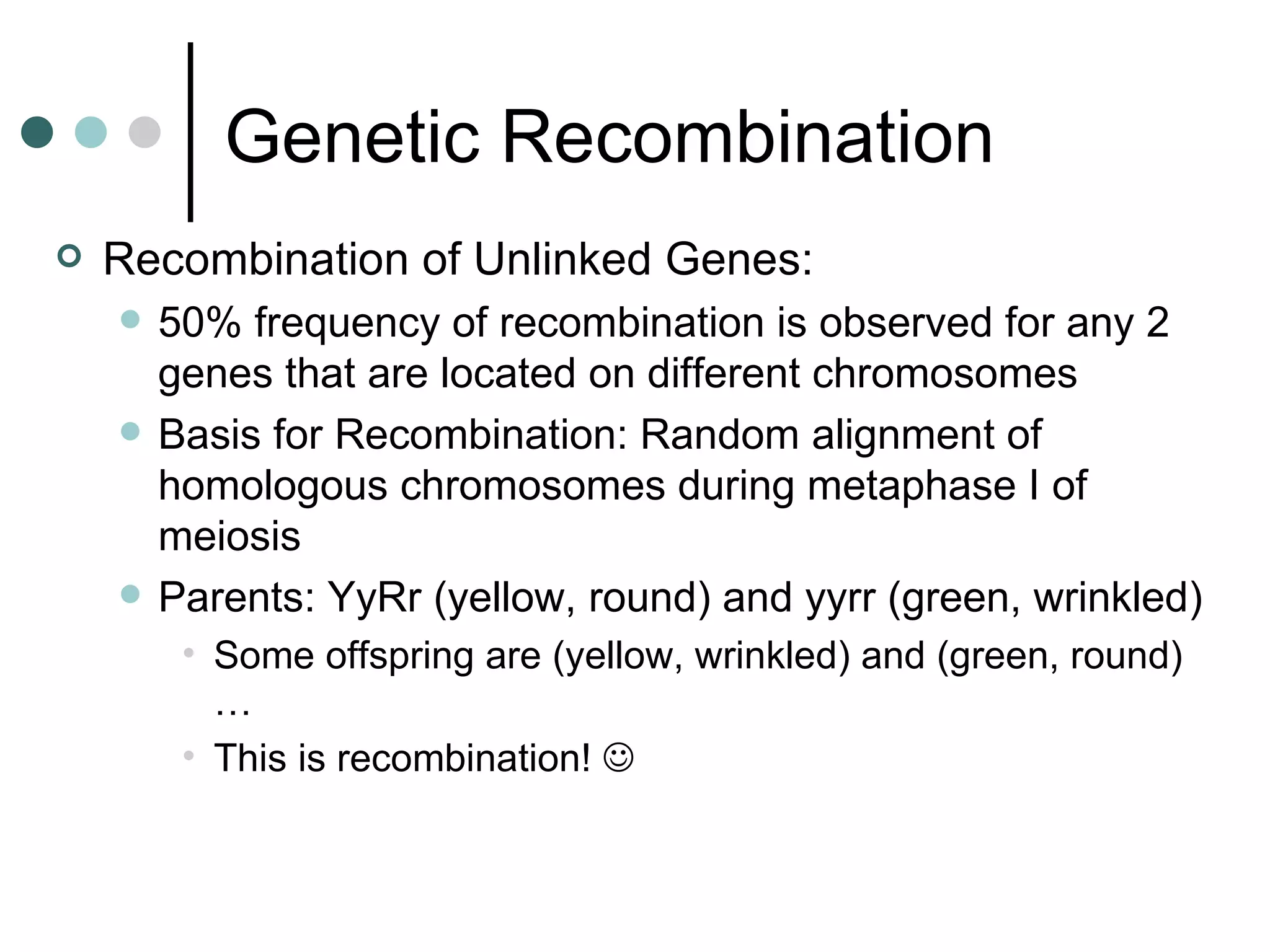 Genetic Recombination

Recombination of Unlinked Genes:

50% frequency of recombination is observed for any 2 genes that are located on different chromosomes

Basis for Recombination: Random alignment of homologous chromosomes during metaphase I of meiosis

Parents: YyRr (yellow, round) and yyrr (green, wrinkled)

Some offspring are (yellow, wrinkled) and (green, round) …

This is recombination! ☺